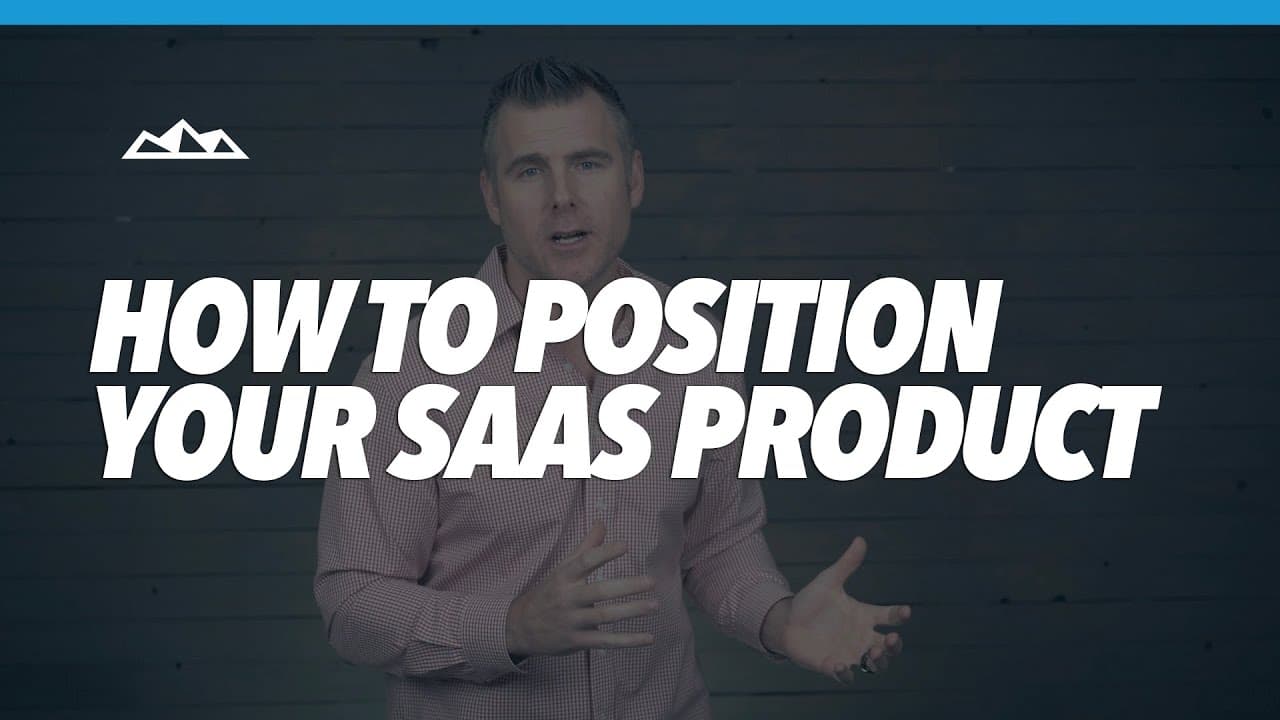 HOW TO POSITION YOUR SAAS PRODUCT